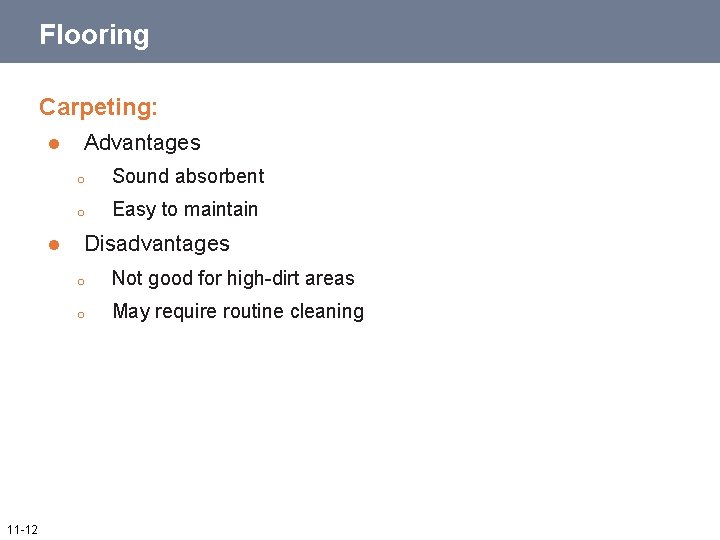 Flooring

Carpeting:

- Advantages
  - Sound absorbent
  - Easy to maintain
- Disadvantages
  - Not good for high-dirt areas
  - May require routine cleaning

11-12